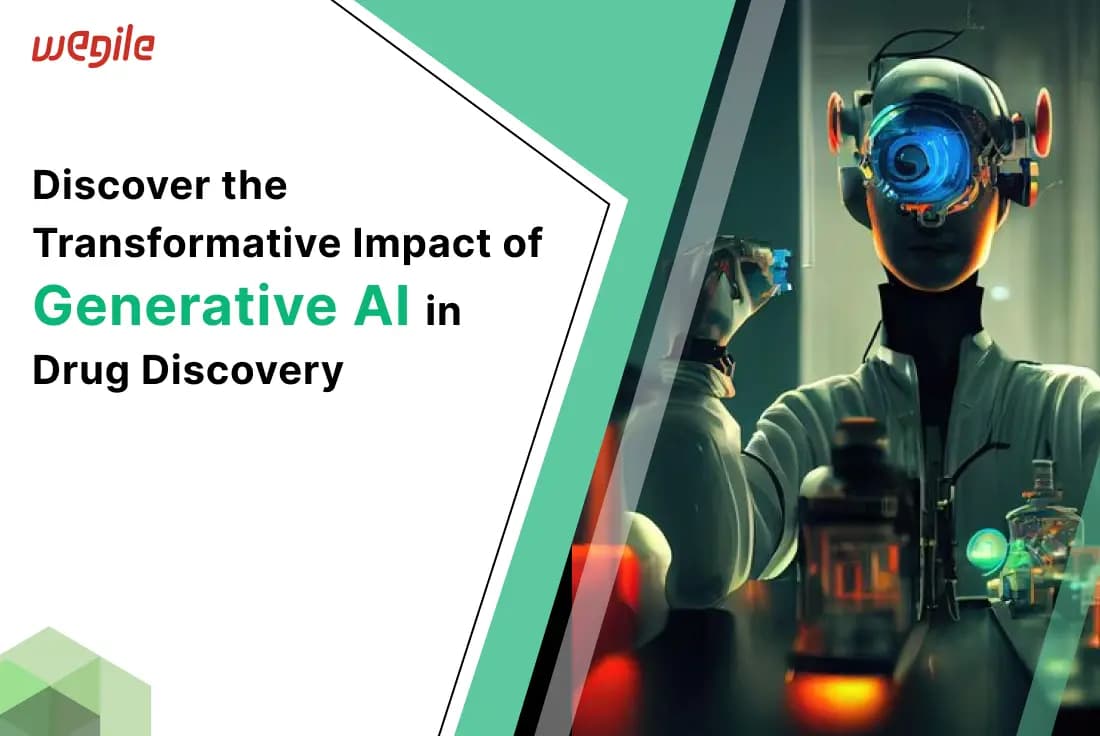 wegile

Discover the Transformative Impact of Generative AI in Drug Discovery